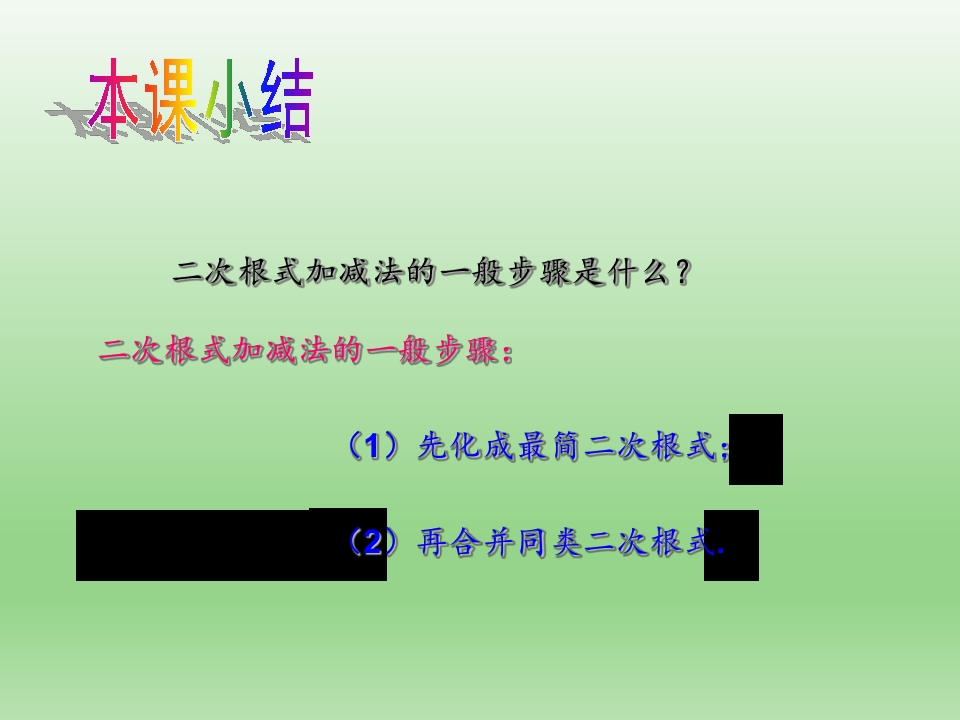 本课小结

二次根式加减法的一般步骤是什么？

二次根式加减法的一般步骤：

（1）先化成最简二次根式；

（2）再合并同类二次根式.